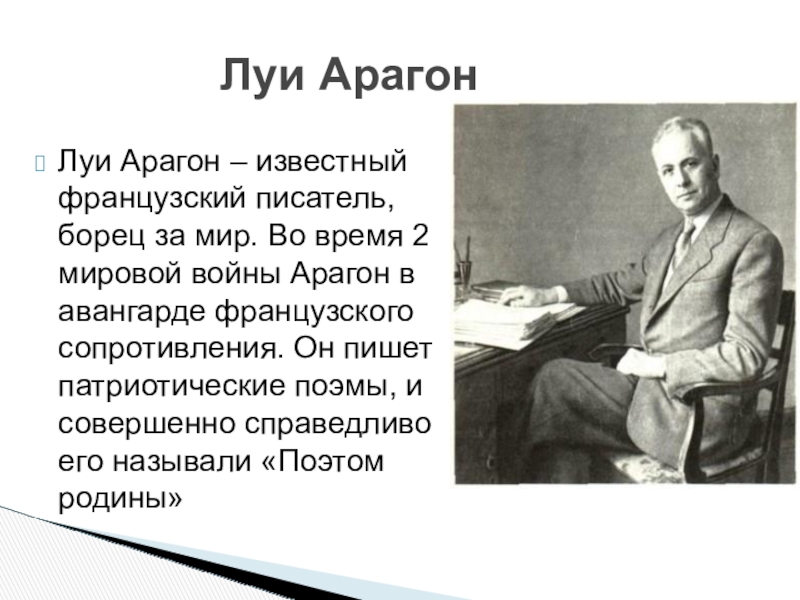 Луи Арагон

Луи Арагон – известный французский писатель, борец за мир. Во время 2 мировой войны Арагон в авангарде французского сопротивления. Он пишет патриотические поэмы, и совершенно справедливо его называли «Поэтом родины»